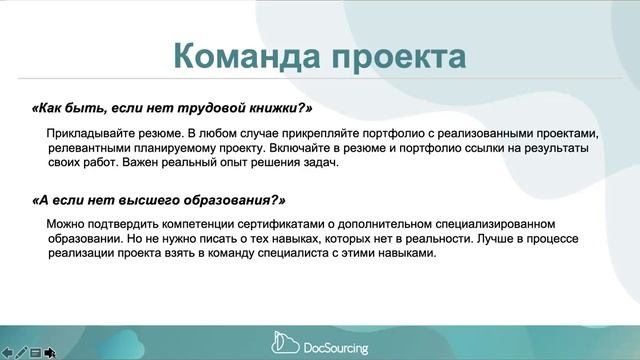 Команда проекта

«Как быть, если нет трудовой книжки?»

Прикладывайте резюме. В любом случае прикрепляйте портфолио с реализованными проектами, релевантными планируемому проекту. Включайте в резюме и портфолио ссылки на результаты своих работ. Важен реальный опыт решения задач.

«А если нет высшего образования?»

Можно подтвердить компетенции сертификатами о дополнительном специализированном образовании. Но не нужно писать о тех навыках, которых нет в реальности. Лучше в процессе реализации проекта взять в команду специалиста с этими навыками.

DocSourcing